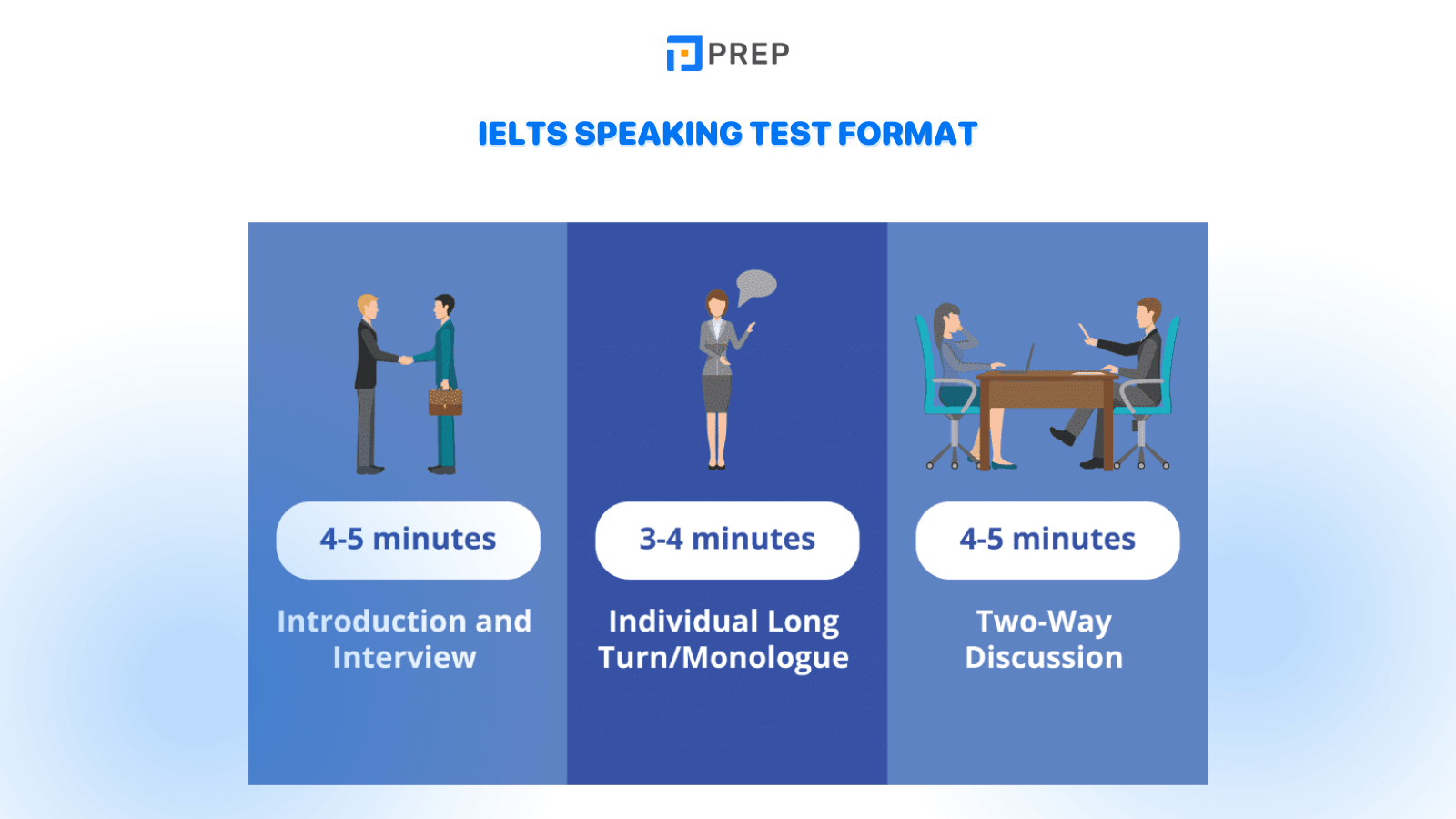 PREP

IELTS SPEAKING TEST FORMAT

4-5 minutes

Introduction and Interview

3-4 minutes

Individual Long Turn/Monologue

4-5 minutes

Two-Way Discussion